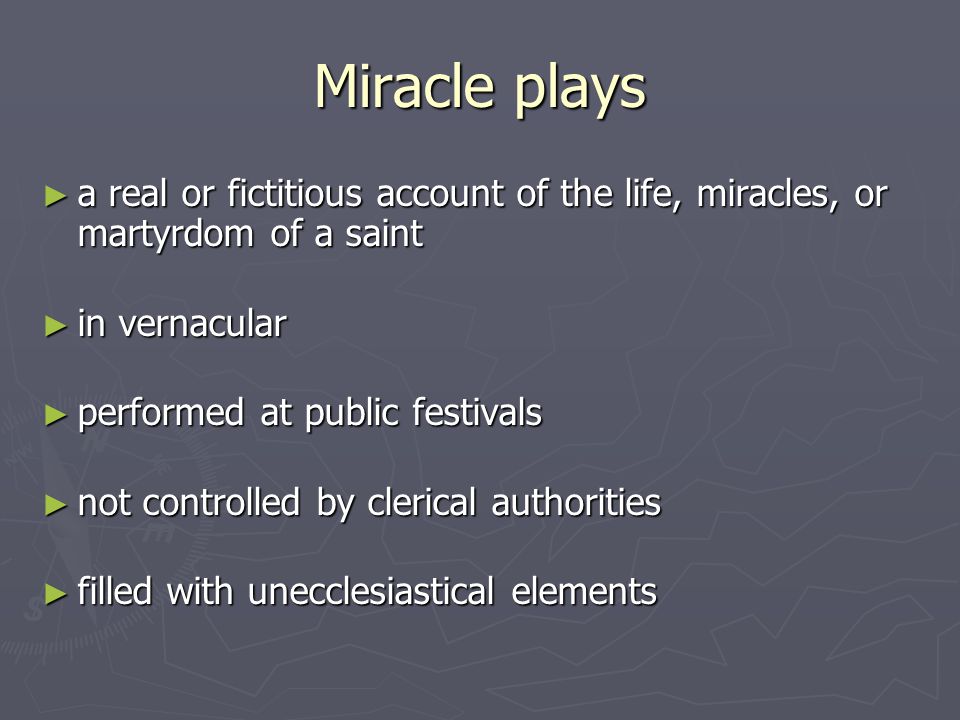 Miracle plays

► a real or fictitious account of the life, miracles, or martyrdom of a saint

► in vernacular

► performed at public festivals

► not controlled by clerical authorities

► filled with unecclesiastical elements